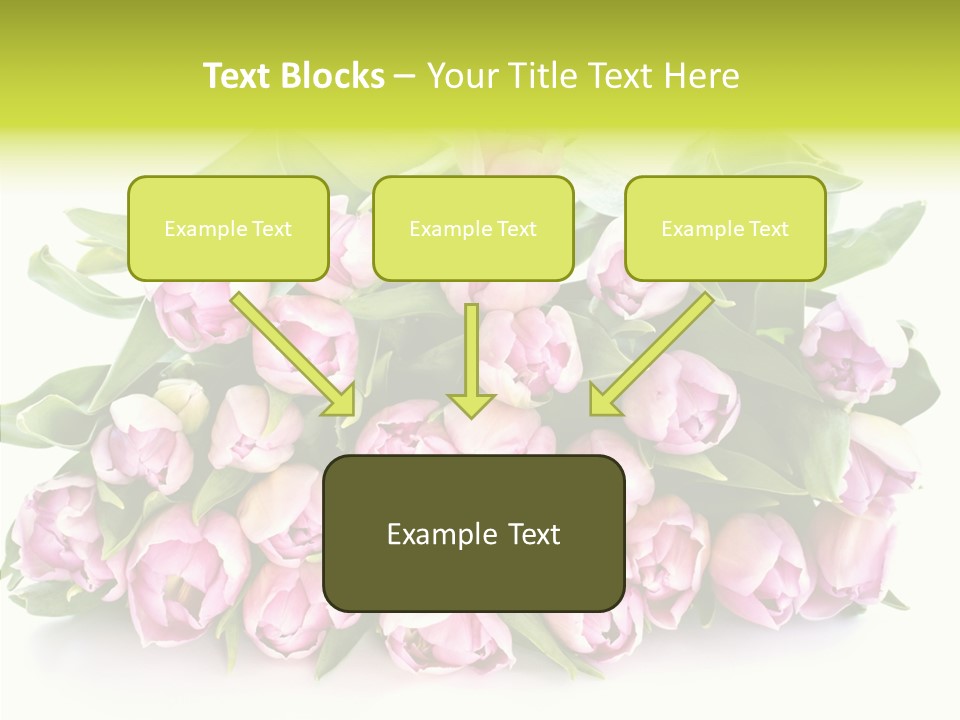 Text Blocks – Your Title Text Here

Example Text

Example Text

Example Text

Example Text